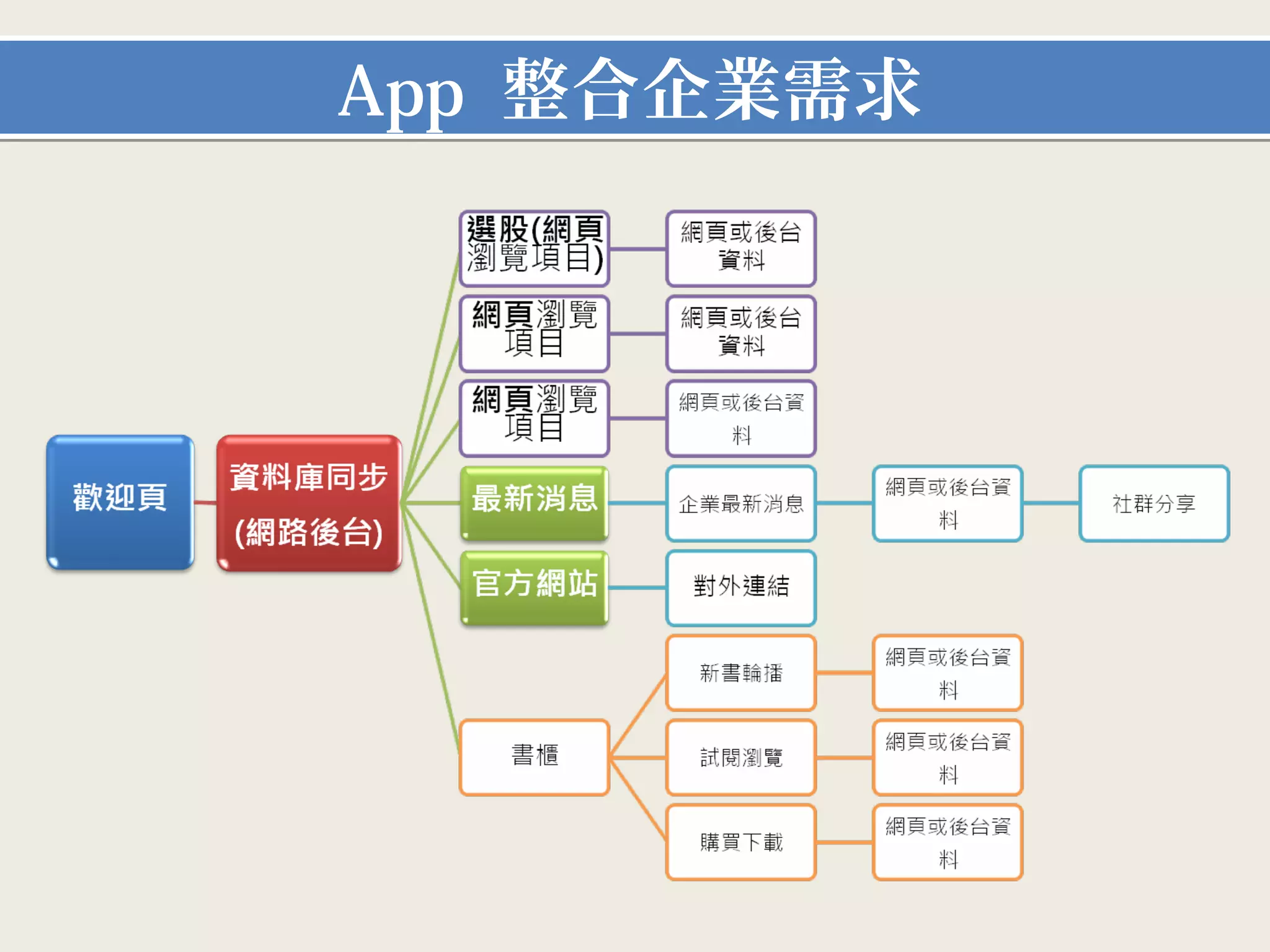 App 整合企業需求

歡迎頁

資料庫同步 (網路後台)

選股(網頁瀏覽項目)

網頁或後台資料

網頁瀏覽項目

網頁或後台資料

網頁瀏覽項目

網頁或後台資料

最新消息

企業最新消息

網頁或後台資料

社群分享

官方網站

對外連結

書櫃

新書輪播

網頁或後台資料

試閱瀏覽

網頁或後台資料

購買下載

網頁或後台資料